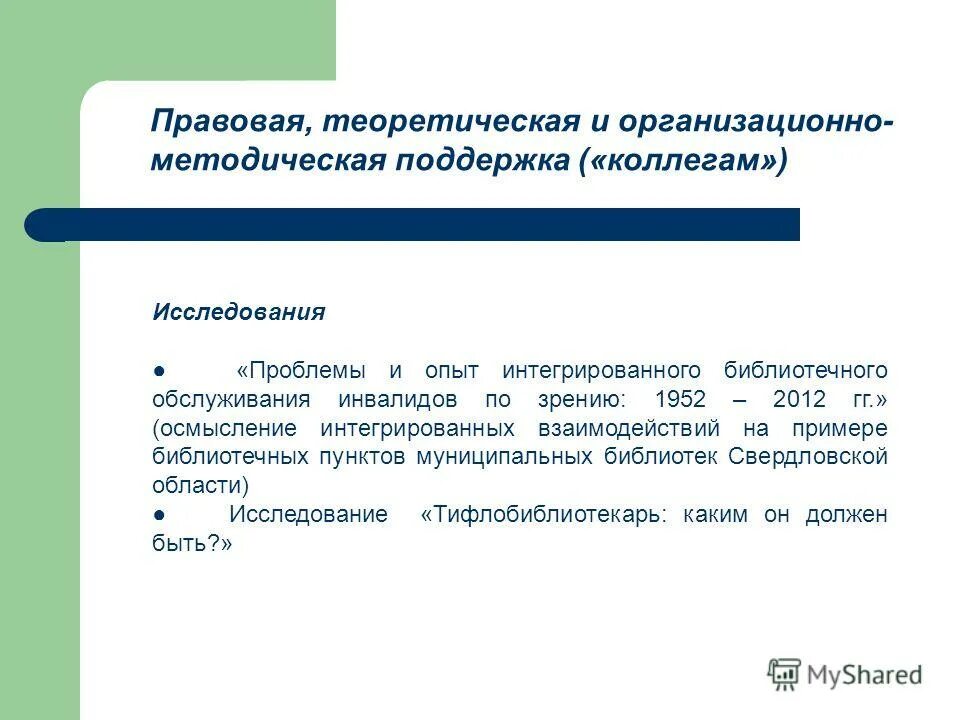 Правовая, теоретическая и организационно-методическая поддержка («коллегам»)

Исследования

● «Проблемы и опыт интегрированного библиотечного обслуживания инвалидов по зрению: 1952 – 2012 гг.» (осмысление интегрированных взаимодействий на примере библиотечных пунктов муниципальных библиотек Свердловской области)
● Исследование «Тифлобиблиотекарь: каким он должен быть?»

MyShared